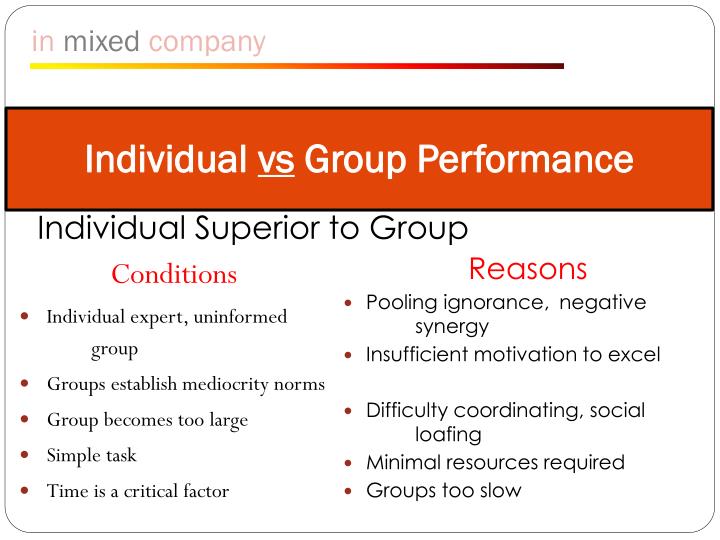 in mixed company

Individual vs Group Performance

Individual Superior to Group

Conditions

- Individual expert, uninformed group
- Groups establish mediocrity norms
- Group becomes too large
- Simple task
- Time is a critical factor

Reasons

- Pooling ignorance, negative synergy
- Insufficient motivation to excel
- Difficulty coordinating, social loafing
- Minimal resources required
- Groups too slow